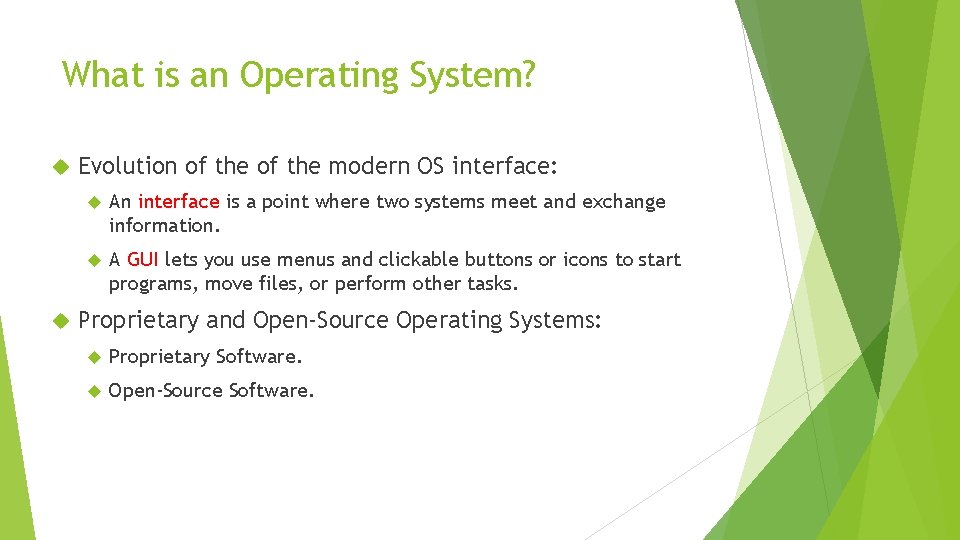 What is an Operating System?

Evolution of the of the modern OS interface:

An interface is a point where two systems meet and exchange information.

A GUI lets you use menus and clickable buttons or icons to start programs, move files, or perform other tasks.

Proprietary and Open-Source Operating Systems:

Proprietary Software.

Open-Source Software.